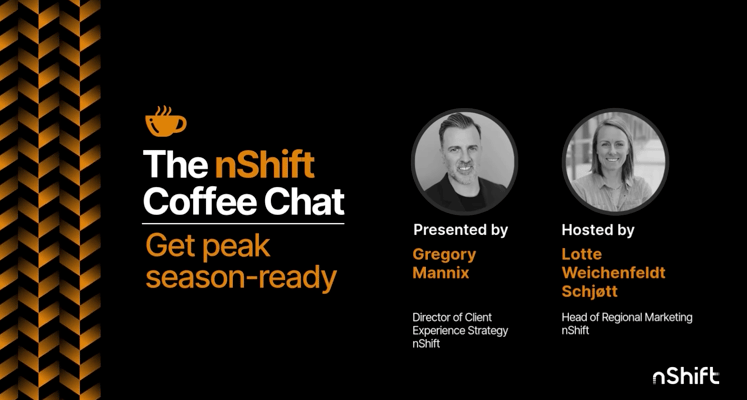 The nShift Coffee Chat

Get peak season-ready

Presented by

Gregory Mannix

Director of Client Experience Strategy nShift

Hosted by

Lotte Weichenfeldt Schjøtt

Head of Regional Marketing nShift

nShift